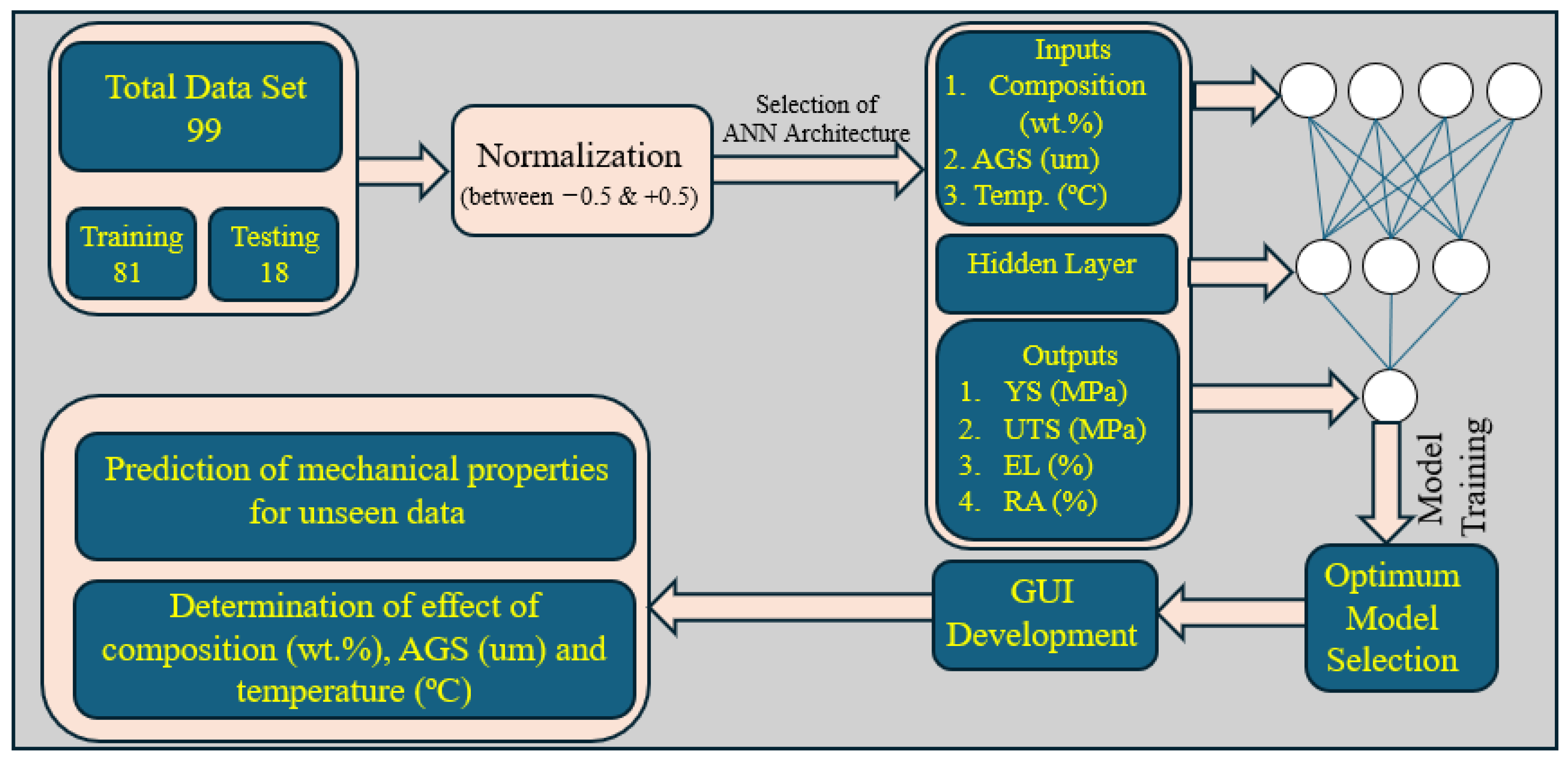 Total Data Set
99

Training
81

Testing
18

Normalization
(between −0.5 & +0.5)

Selection of
ANN Architecture

Inputs
1. Composition (wt.%)
2. AGS (um)
3. Temp. (ºC)

Hidden Layer

Outputs
1. YS (MPa)
2. UTS (MPa)
3. EL (%)
4. RA (%)

Model Training

Optimum Model Selection

GUI Development

Prediction of mechanical properties for unseen data

Determination of effect of composition (wt.%), AGS (um) and temperature (ºC)